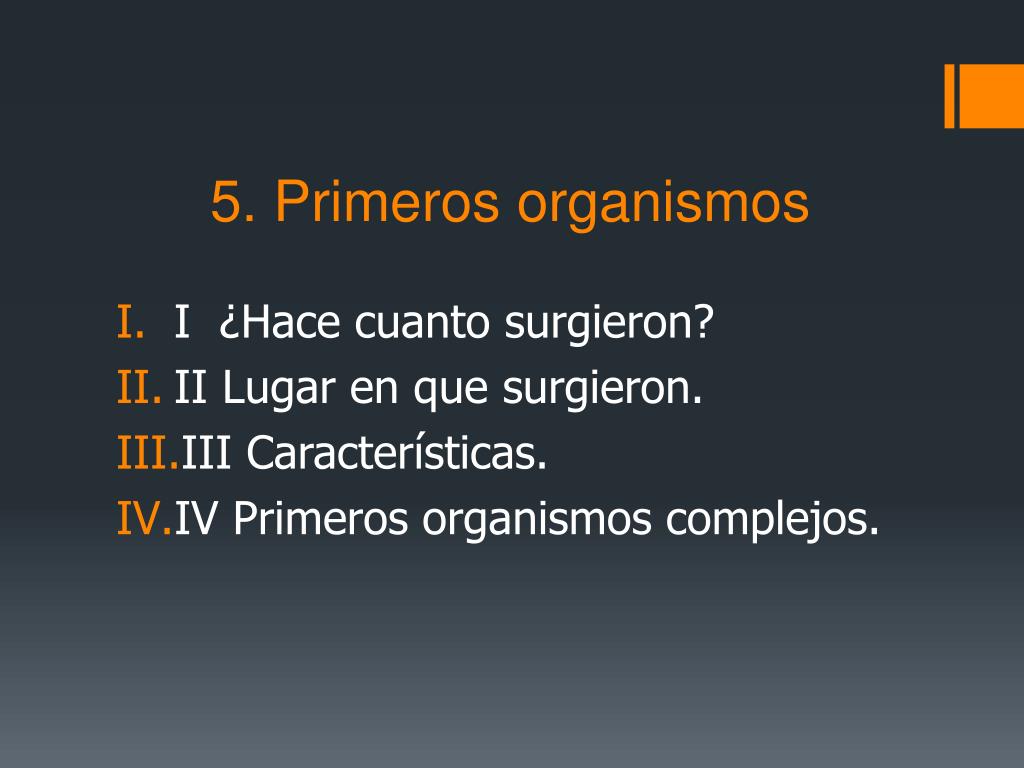 5. Primeros organismos

I. I ¿Hace cuanto surgieron?
II. II Lugar en que surgieron.
III. III Características.
IV. IV Primeros organismos complejos.